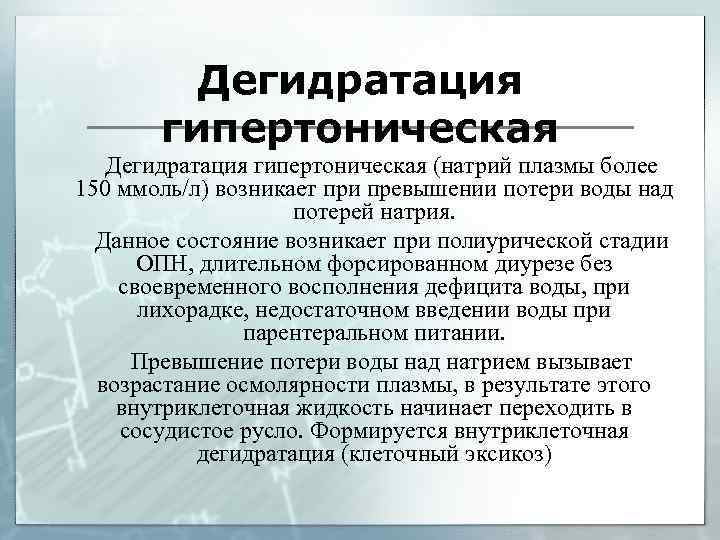 Дегидратация гипертоническая

Дегидратация гипертоническая (натрий плазмы более 150 ммоль/л) возникает при превышении потери воды над потерей натрия.

Данное состояние возникает при полиурической стадии ОПН, длительном форсированном диурезе без своевременного восполнения дефицита воды, при лихорадке, недостаточном введении воды при парентеральном питании.

Превышение потери воды над натрием вызывает возрастание осмолярности плазмы, в результате этого внутриклеточная жидкость начинает переходить в сосудистое русло. Формируется внутриклеточная дегидратация (клеточный эксикоз)